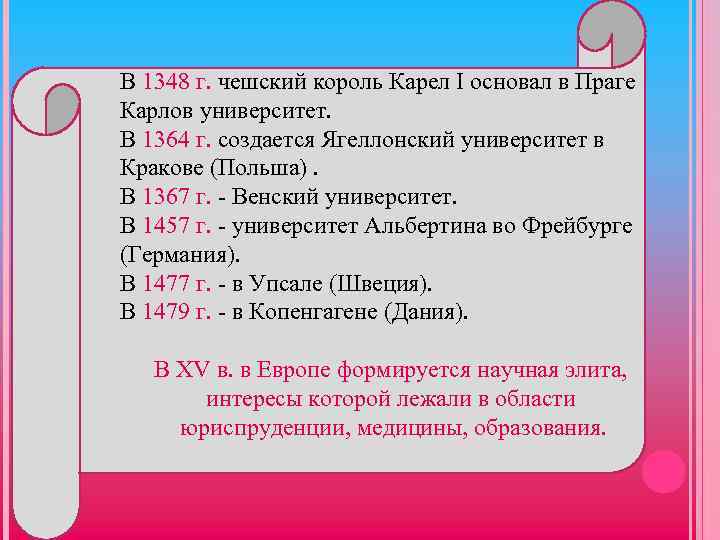 В 1348 г. чешский король Карел I основал в Праге Карлов университет.
В 1364 г. создается Ягеллонский университет в Кракове (Польша) .
В 1367 г. - Венский университет.
В 1457 г. - университет Альбертина во Фрейбурге (Германия).
В 1477 г. - в Упсале (Швеция).
В 1479 г. - в Копенгагене (Дания).

В XV в. в Европе формируется научная элита, интересы которой лежали в области юриспруденции, медицины, образования.